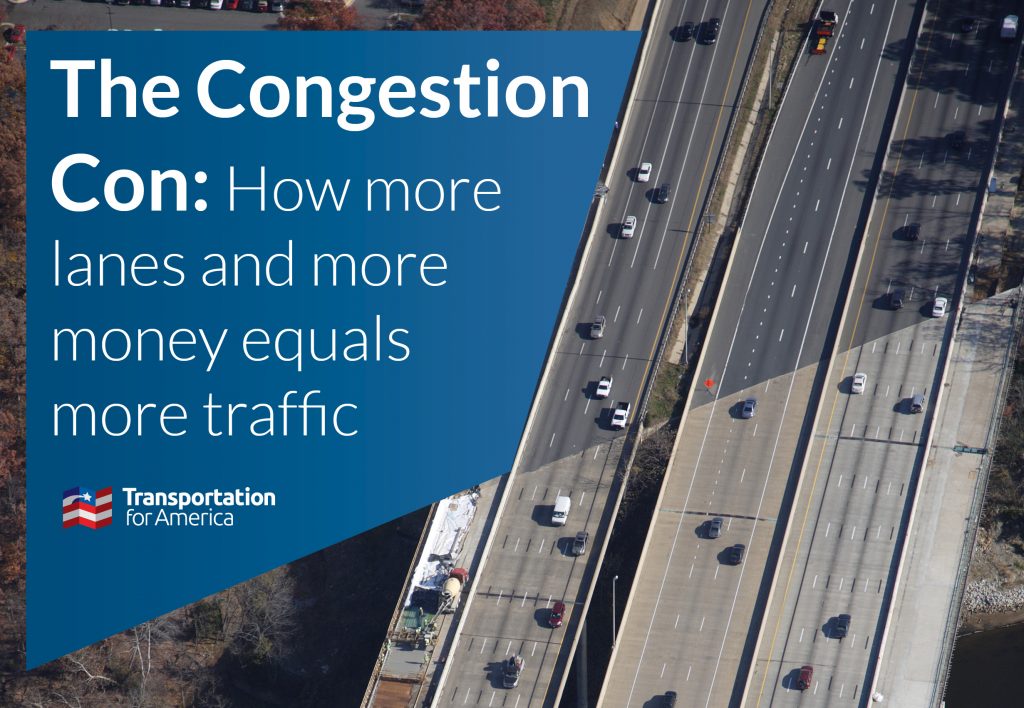 The Congestion Con: How more lanes and more money equals more traffic

Transportation for America